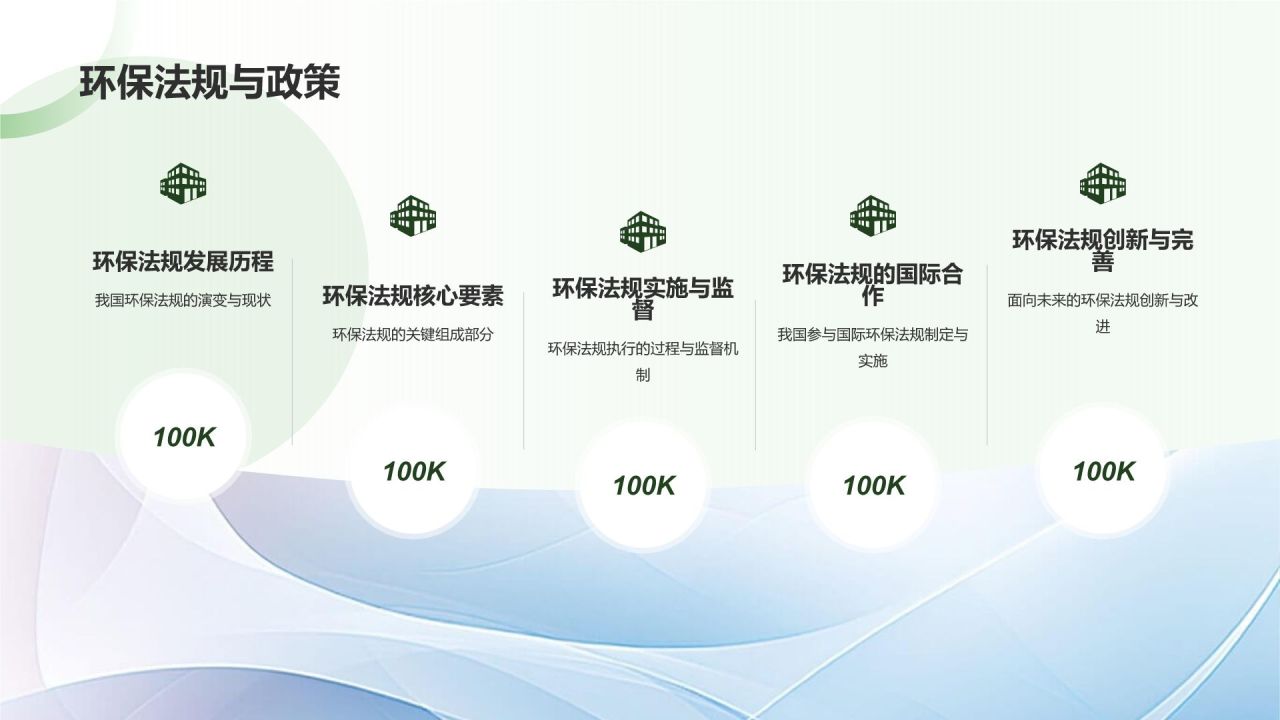 环保法规与政策

环保法规发展历程

我国环保法规的演变与现状

100K

环保法规核心要素

环保法规的关键组成部分

100K

环保法规实施与监督

环保法规执行的过程与监督机制

100K

环保法规的国际合作

我国参与国际环保法规制定与实施

100K

环保法规创新与完善

面向未来的环保法规创新与改进

100K